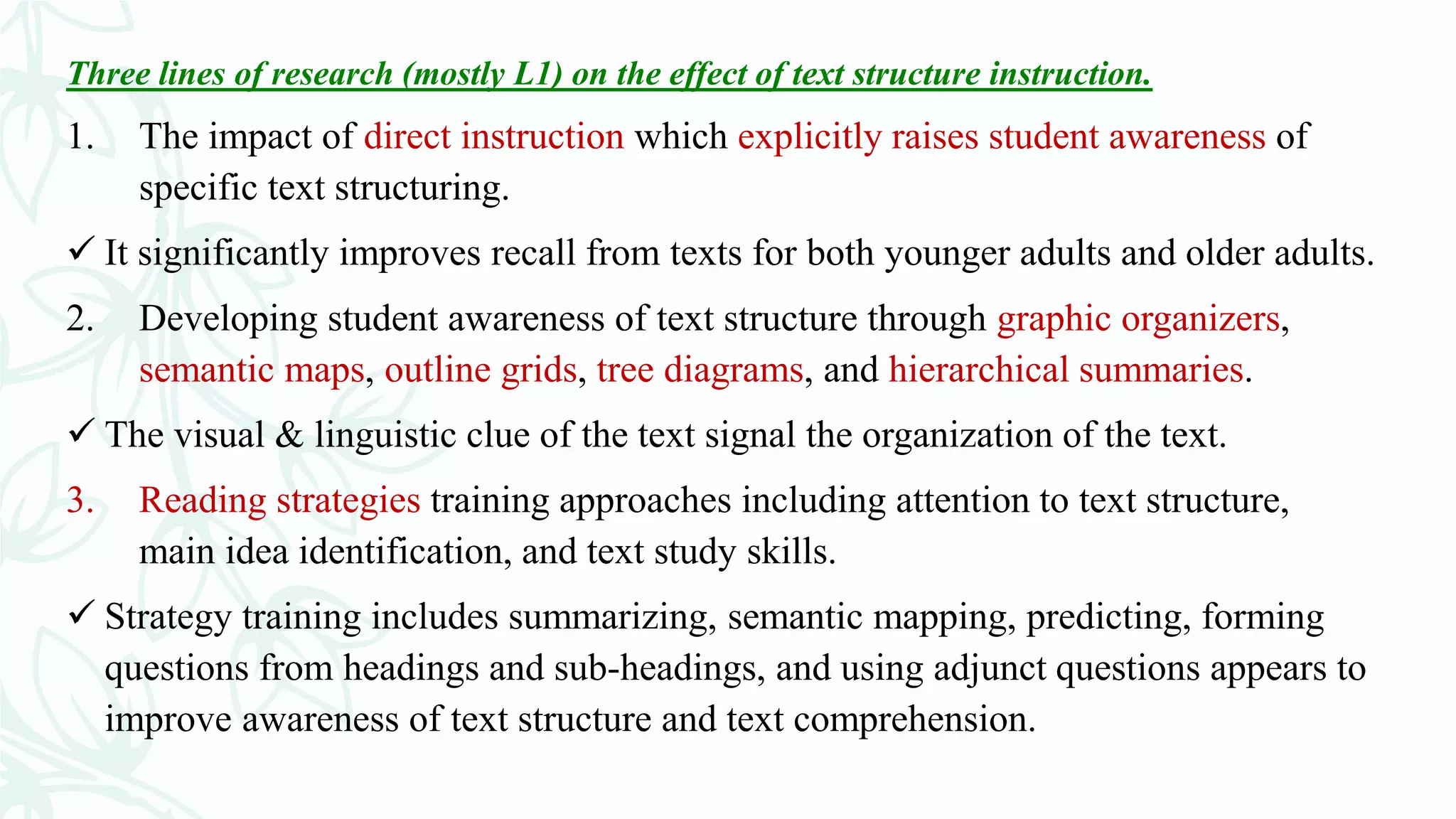 Three lines of research (mostly L1) on the effect of text structure instruction.

1. The impact of direct instruction which explicitly raises student awareness of specific text structuring.

✓ It significantly improves recall from texts for both younger adults and older adults.

2. Developing student awareness of text structure through graphic organizers, semantic maps, outline grids, tree diagrams, and hierarchical summaries.

✓ The visual & linguistic clue of the text signal the organization of the text.

3. Reading strategies training approaches including attention to text structure, main idea identification, and text study skills.

✓ Strategy training includes summarizing, semantic mapping, predicting, forming questions from headings and sub-headings, and using adjunct questions appears to improve awareness of text structure and text comprehension.